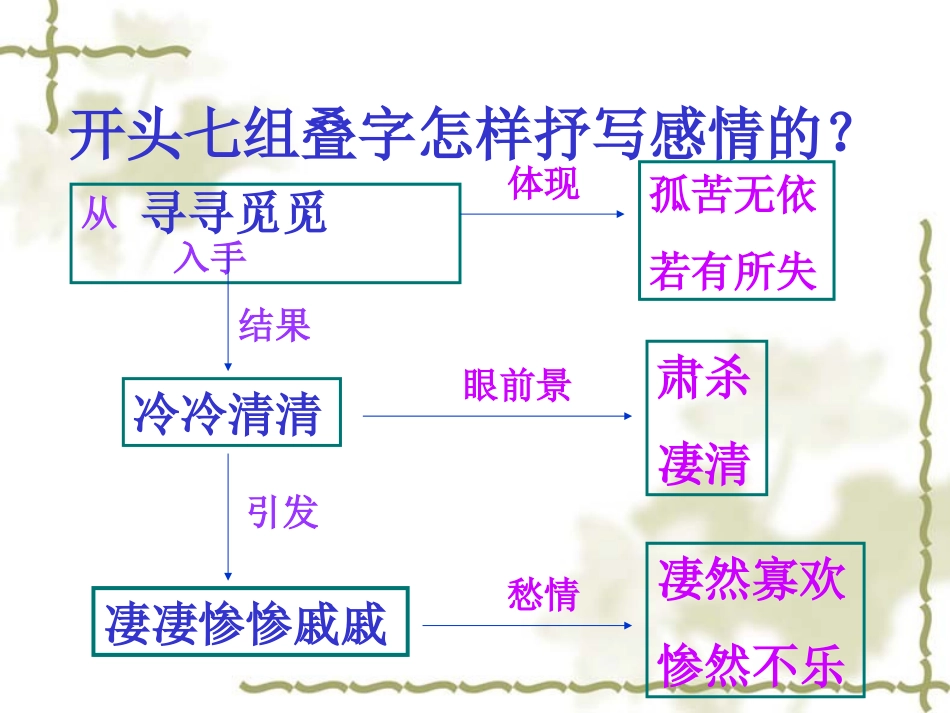 开头七组叠字怎样抒写感情的？

从 寻寻觅觅
入手

体现

孤苦无依
若有所失

结果

冷冷清清

眼前景

肃杀
凄清

引发

凄凄惨惨戚戚

愁情

凄然寡欢
惨然不乐